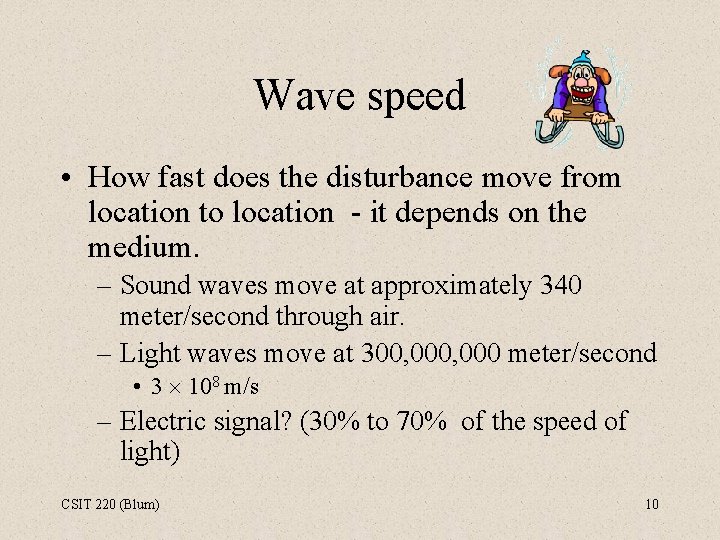 Wave speed

• How fast does the disturbance move from location to location - it depends on the medium.

– Sound waves move at approximately 340 meter/second through air.

– Light waves move at 300,000,000 meter/second

• $3 \times 10^8$ m/s

– Electric signal? (30% to 70% of the speed of light)

CSIT 220 (Blum)

10